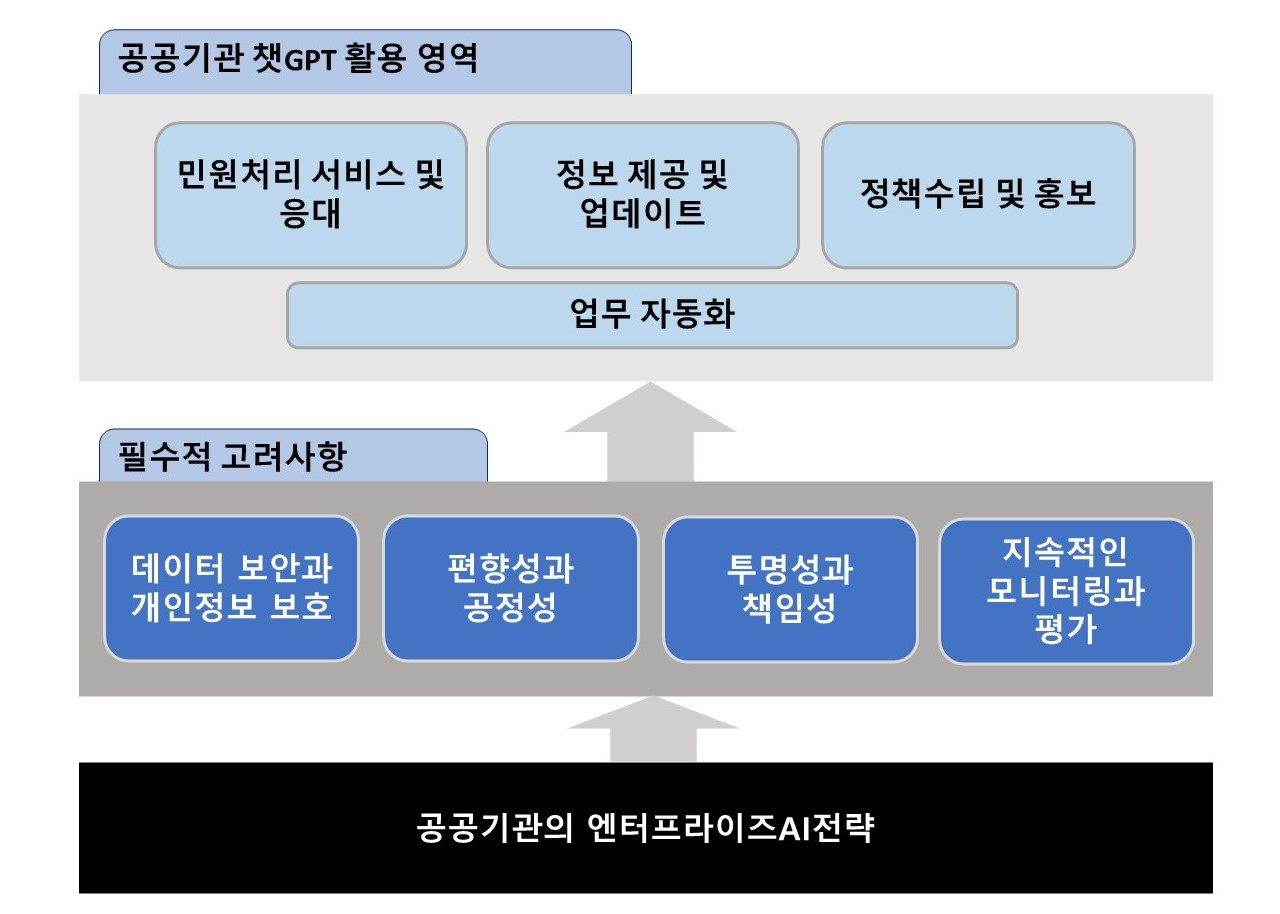 공공기관 챗GPT 활용 영역

민원처리 서비스 및 응대

정보 제공 및 업데이트

정책수립 및 홍보

업무 자동화

필수적 고려사항

데이터 보안과 개인정보 보호

편향성과 공정성

투명성과 책임성

지속적인 모니터링과 평가

공공기관의 엔터프라이즈AI전략